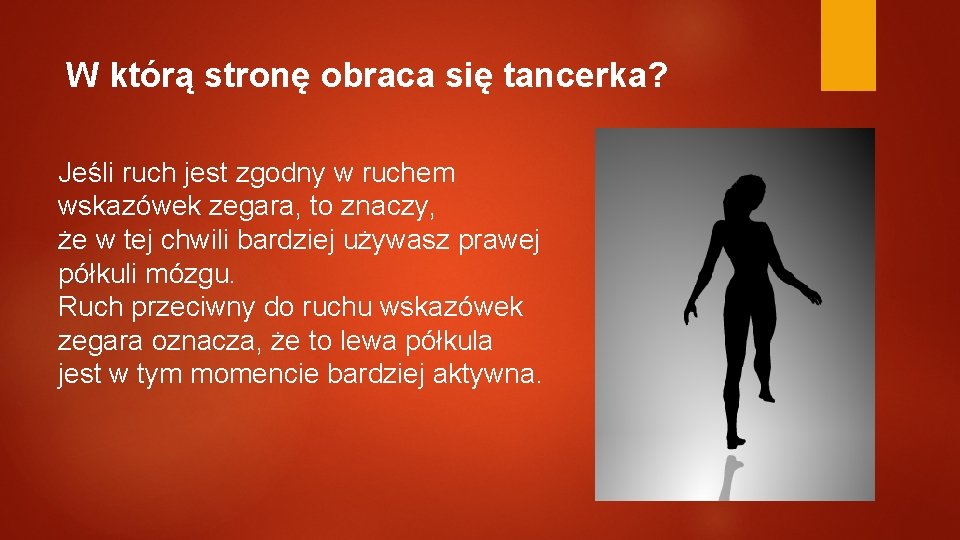 W którą stronę obraca się tancerka?

Jeśli ruch jest zgodny w ruchem wskazówek zegara, to znaczy, że w tej chwili bardziej używasz prawej półkuli mózgu.
Ruch przeciwny do ruchu wskazówek zegara oznacza, że to lewa półkula jest w tym momencie bardziej aktywna.